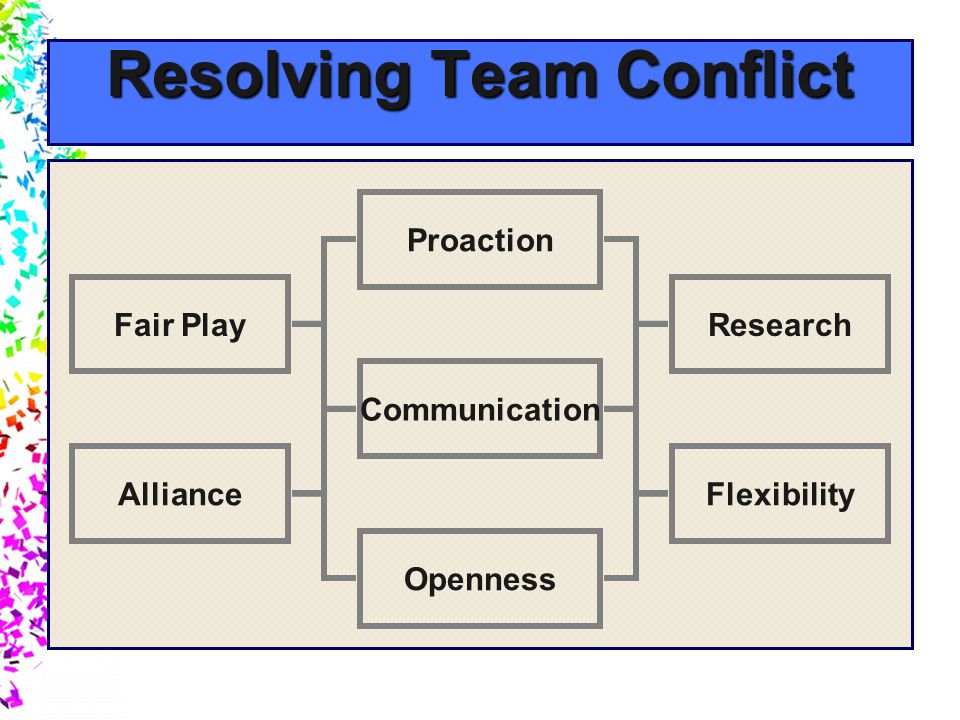 Resolving Team Conflict

Fair Play

Alliance

Proaction

Communication

Openness

Research

Flexibility